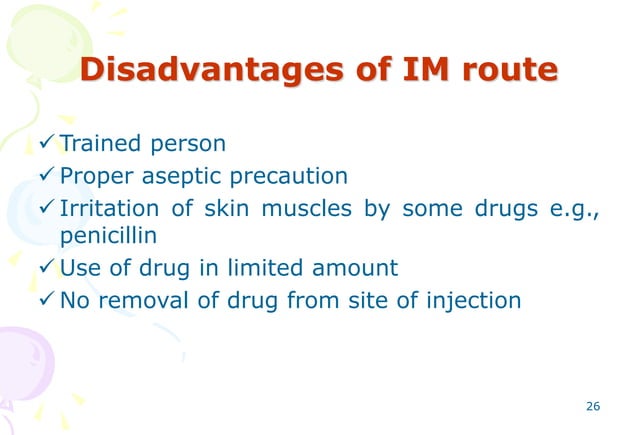 Disadvantages of IM route

✓ Trained person
✓ Proper aseptic precaution
✓ Irritation of skin muscles by some drugs e.g., penicillin
✓ Use of drug in limited amount
✓ No removal of drug from site of injection

26